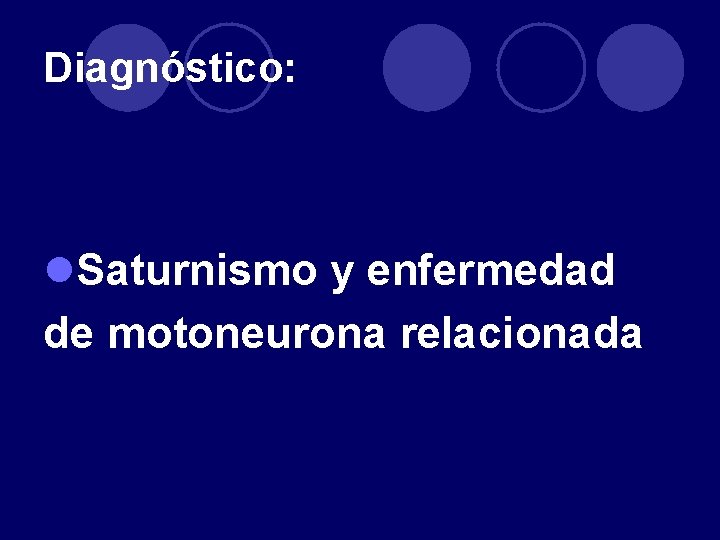 Diagnóstico:

Saturnismo y enfermedad de motoneurona relacionada